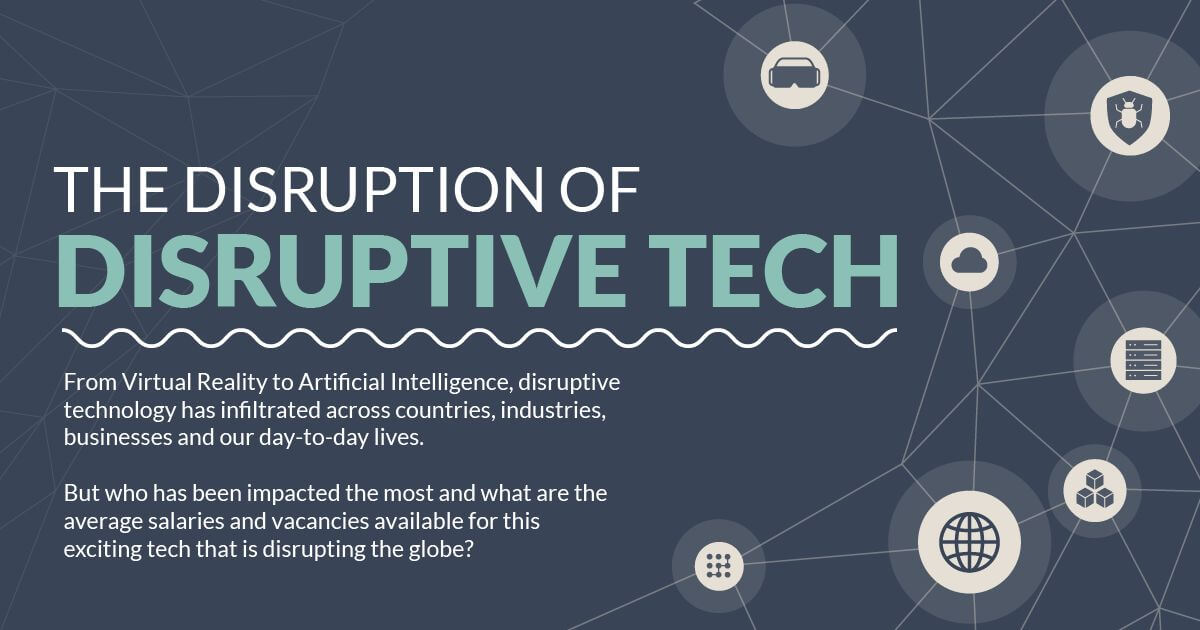 THE DISRUPTION OF
DISRUPTIVE TECH

From Virtual Reality to Artificial Intelligence, disruptive technology has infiltrated across countries, industries, businesses and our day-to-day lives.

But who has been impacted the most and what are the average salaries and vacancies available for this exciting tech that is disrupting the globe?